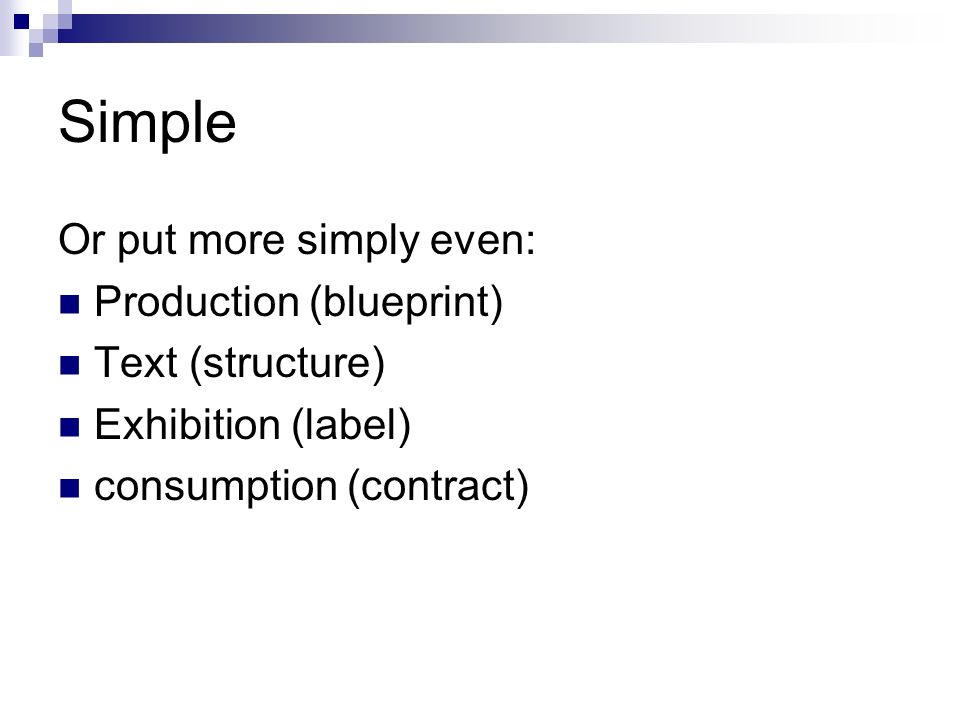 Simple

Or put more simply even:

- Production (blueprint)
- Text (structure)
- Exhibition (label)
- consumption (contract)